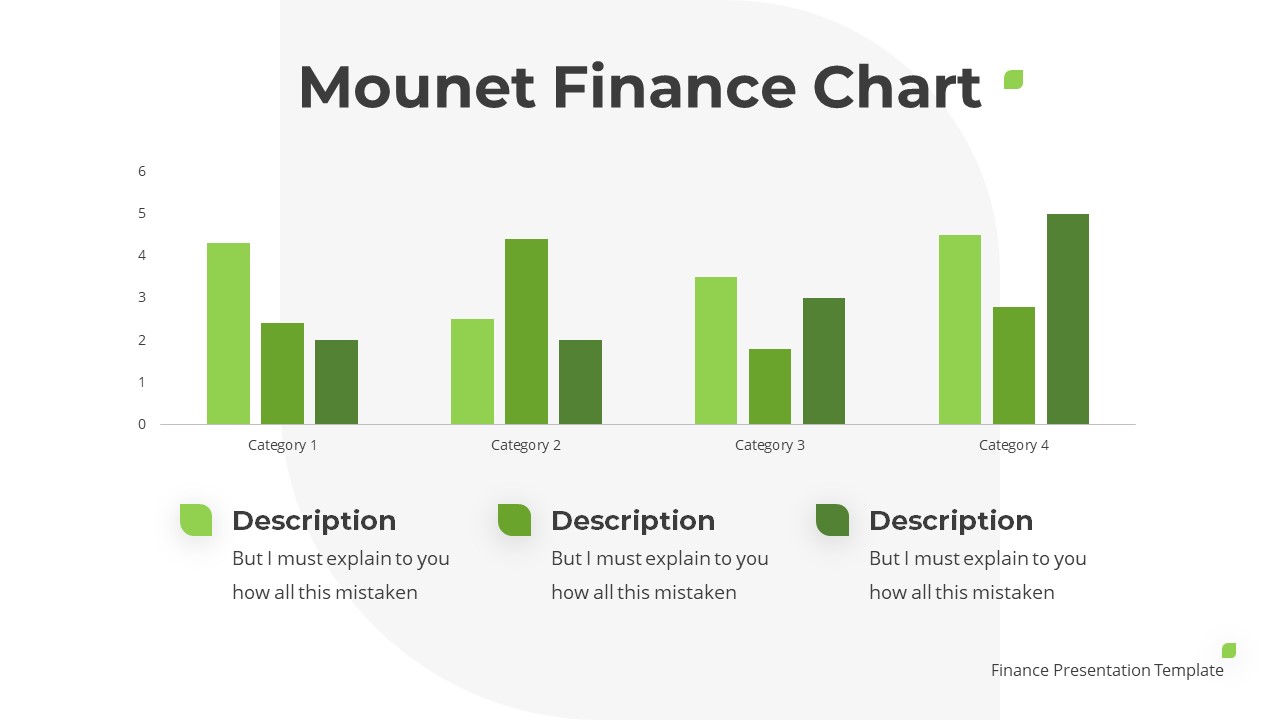 Mounet Finance Chart

6
5
4
3
2
1
0

Category 1
Category 2
Category 3
Category 4

Description
But I must explain to you how all this mistaken

Description
But I must explain to you how all this mistaken

Description
But I must explain to you how all this mistaken

Finance Presentation Template